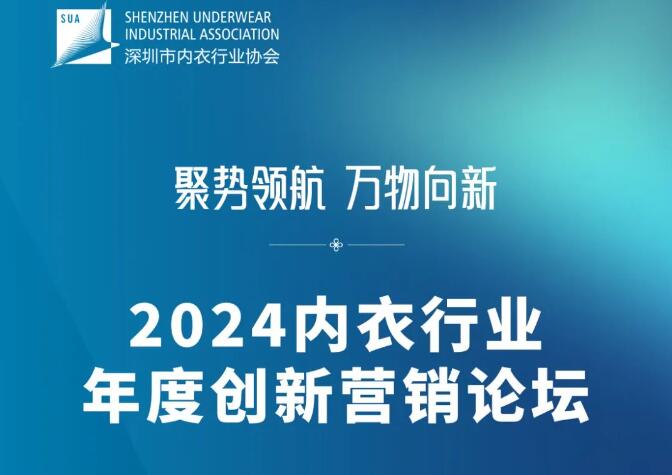 SUA

SHENZHEN UNDERWEAR INDUSTRIAL ASSOCIATION
深圳市内衣行业协会

聚势领航 万物向新

2024内衣行业
年度创新营销论坛